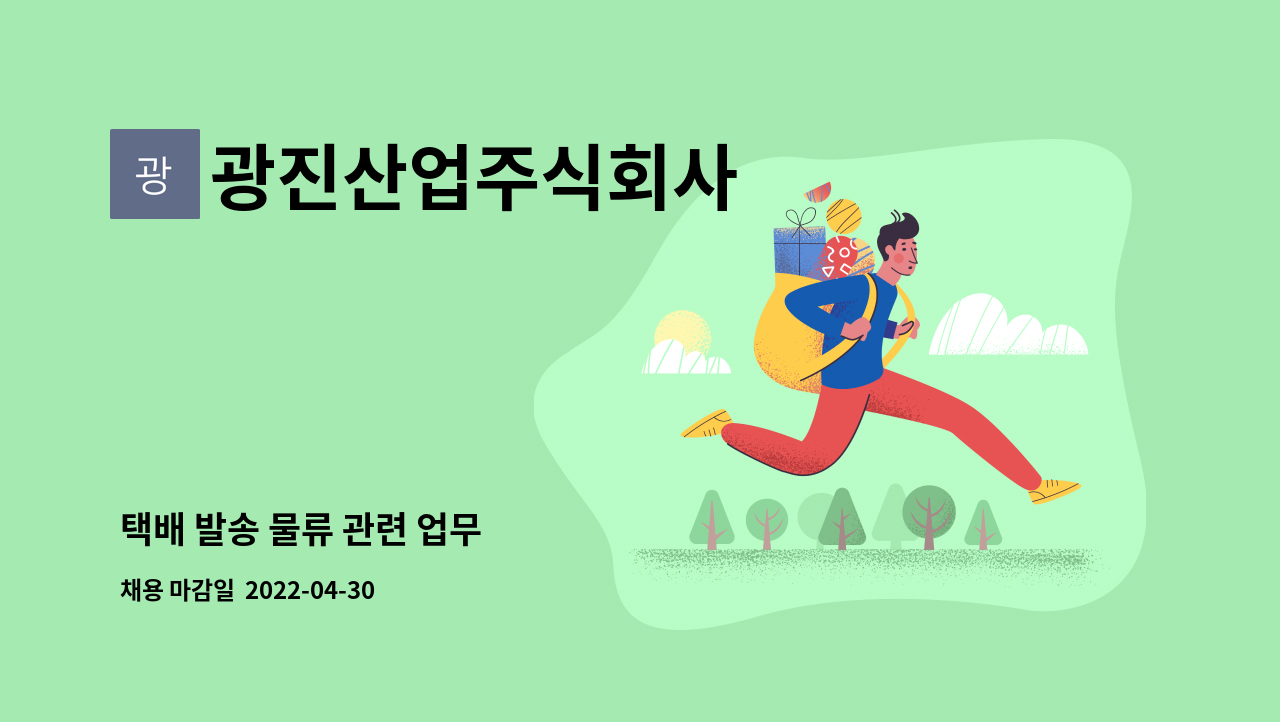 광

광진산업주식회사

택배 발송 물류 관련 업무

채용 마감일 2022-04-30